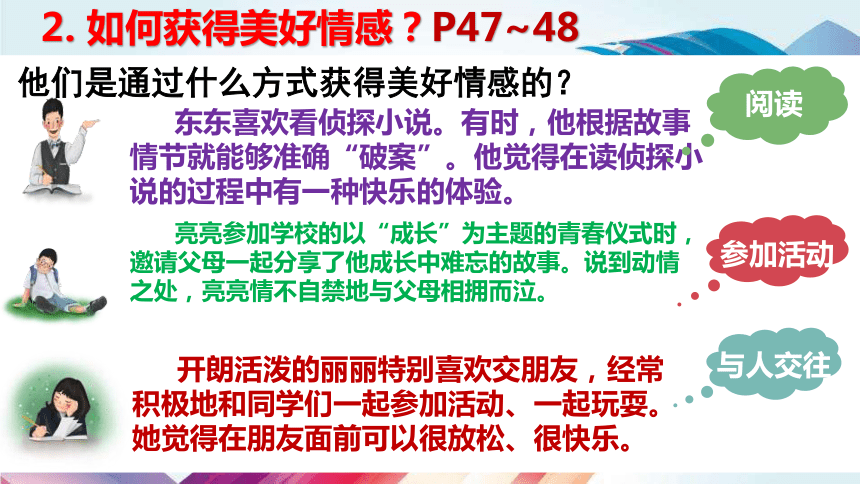 2. 如何获得美好情感？P47~48

他们是通过什么方式获得美好情感的？

东东喜欢看侦探小说。有时，他根据故事情节就能够准确“破案”。他觉得在读侦探小说的过程中有一种快乐的体验。

阅读

亮亮参加学校的以“成长”为主题的青春仪式时，邀请父母一起分享了他成长中难忘的故事。说到动情之处，亮亮情不自禁地与父母相拥而泣。

参加活动

开朗活泼的丽丽特别喜欢交朋友，经常积极地和同学们一起参加活动、一起玩耍。她觉得在朋友面前可以很放松、很快乐。

与人交往